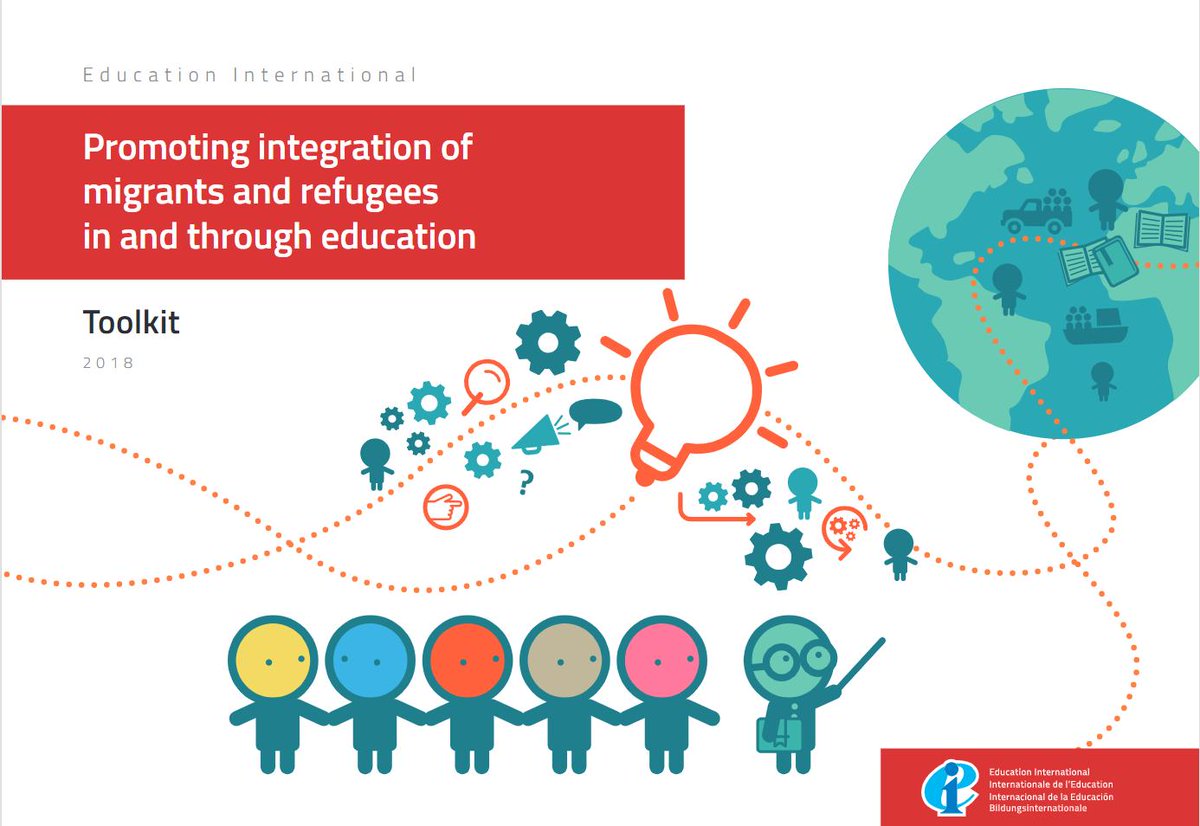 Education International

Promoting integration of migrants and refugees in and through education

Toolkit

2018

?

Education International
Internationale de l'Education
Internacional de la Educación
Bildungsinternationale